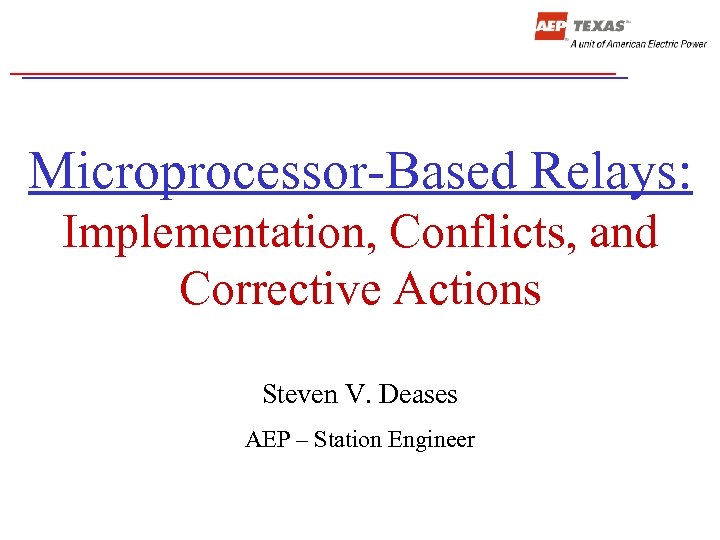 AEP TEXAS
A unit of American Electric Power

Microprocessor-Based Relays:
Implementation, Conflicts, and Corrective Actions

Steven V. Deases

AEP – Station Engineer